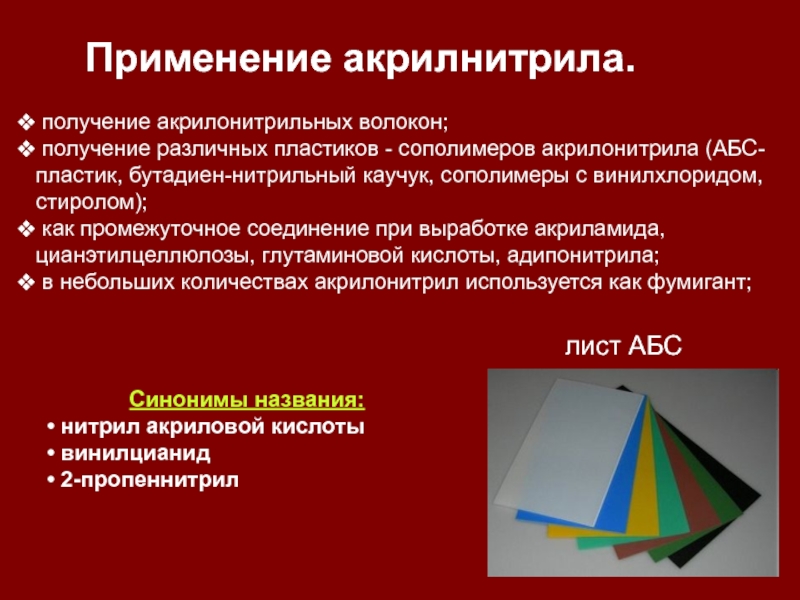 Применение акрилнитрила.

❖ получение акрилонитрильных волокон;
❖ получение различных пластиков - сополимеров акрилонитрила (АБС-пластик, бутадиен-нитрильный каучук, сополимеры с винилхлоридом, стиролом);
❖ как промежуточное соединение при выработке акриламида, цианэтилцеллюлозы, глутаминовой кислоты, адипонитрила;
❖ в небольших количествах акрилонитрил используется как фумигант;

лист АБС

Синонимы названия:
• нитрил акриловой кислоты
• винилцианид
• 2-пропеннитрил